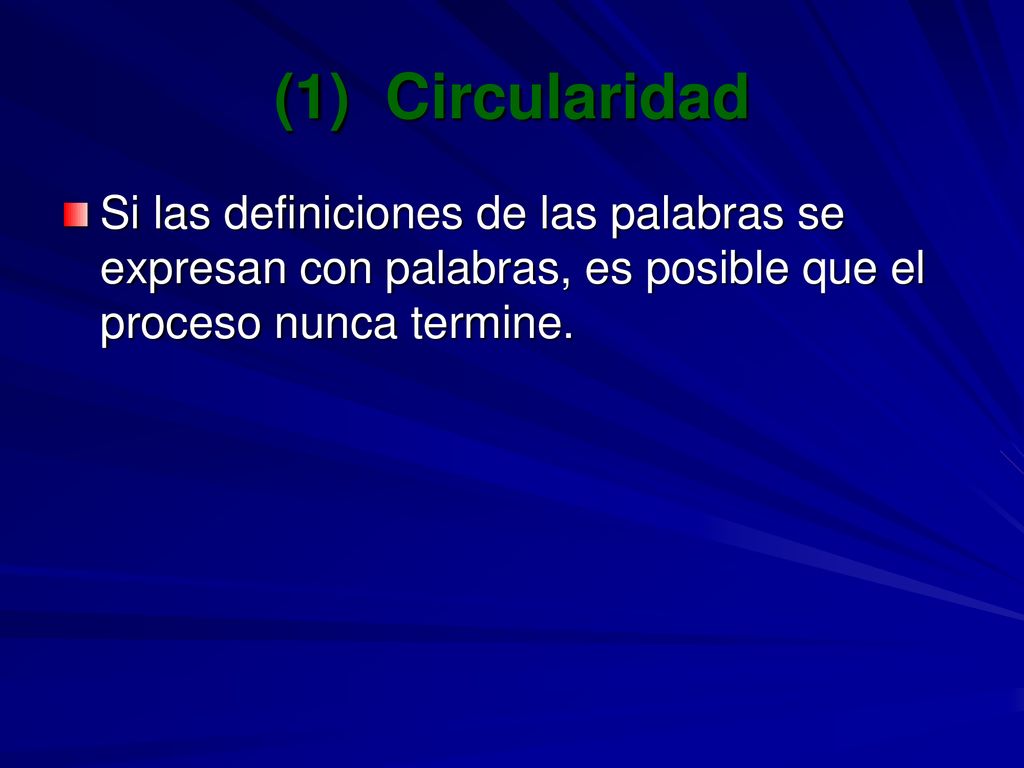 (1) Circularidad

Si las definiciones de las palabras se expresan con palabras, es posible que el proceso nunca termine.